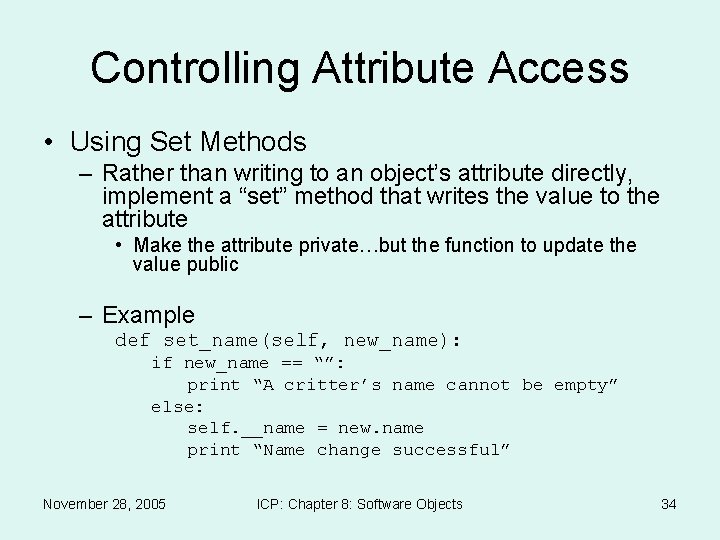 Controlling Attribute Access

• Using Set Methods

– Rather than writing to an object’s attribute directly, implement a “set” method that writes the value to the attribute

• Make the attribute private…but the function to update the value public

– Example

def set_name(self, new_name):
    if new_name == “”:
        print “A critter’s name cannot be empty”
    else:
        self.__name = new.name
        print “Name change successful”

November 28, 2005

ICP: Chapter 8: Software Objects

34